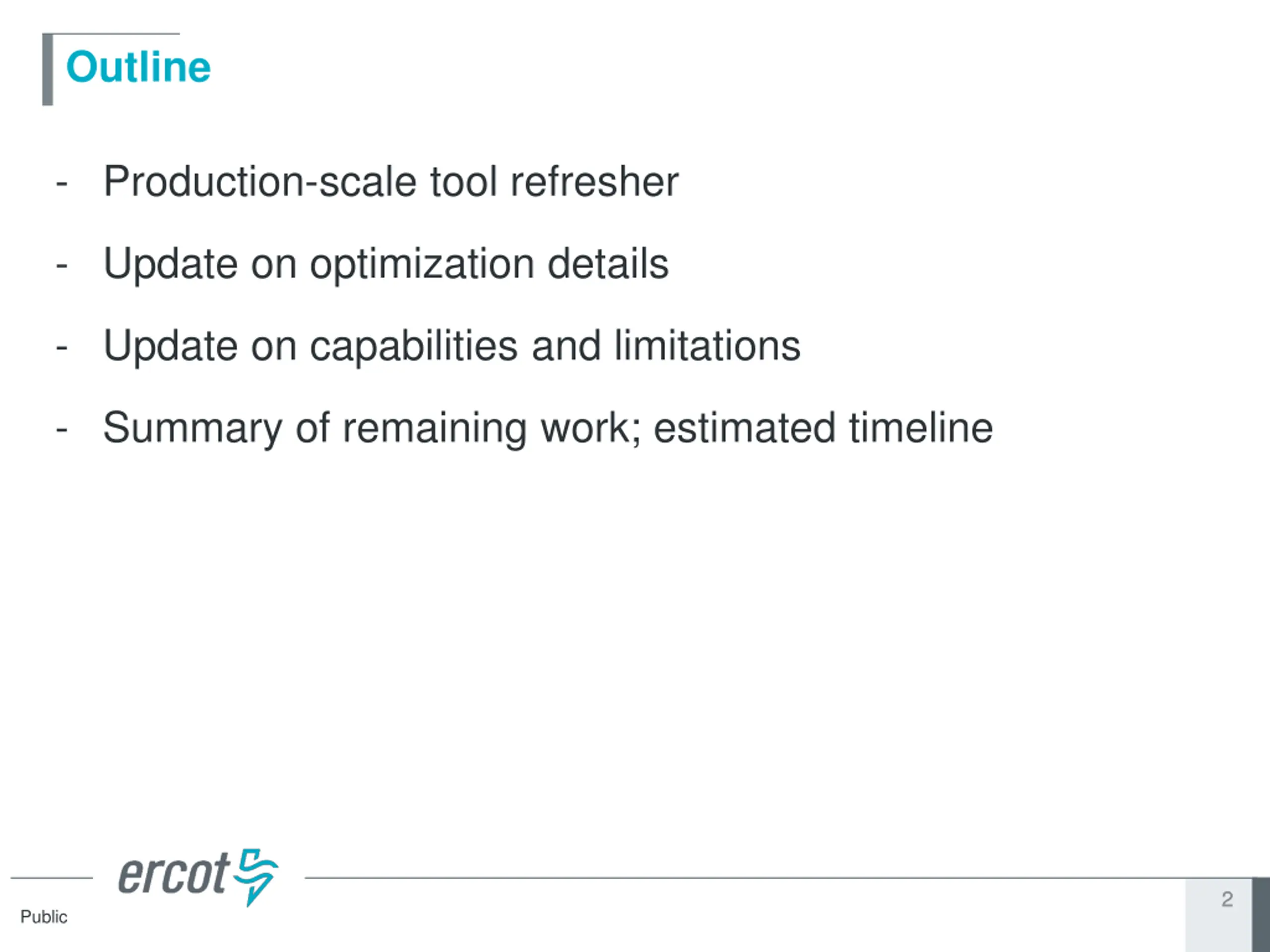 Outline

- Production-scale tool refresher

- Update on optimization details

- Update on capabilities and limitations

- Summary of remaining work; estimated timeline

ercot

Public

2